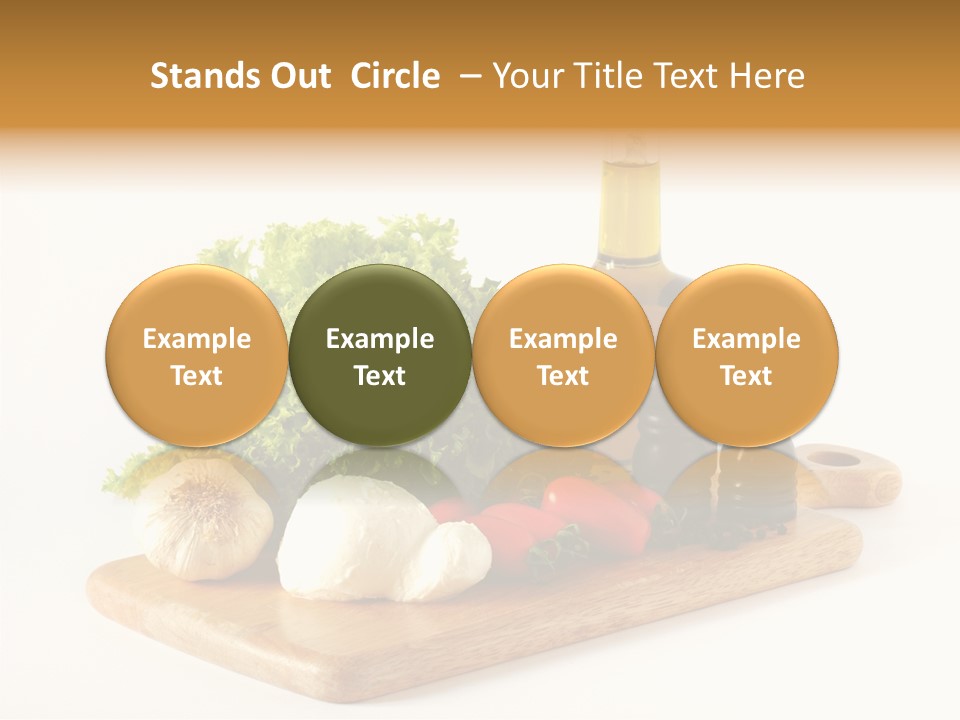 Stands Out  Circle  – Your Title Text Here

Example Text

Example Text

Example Text

Example Text